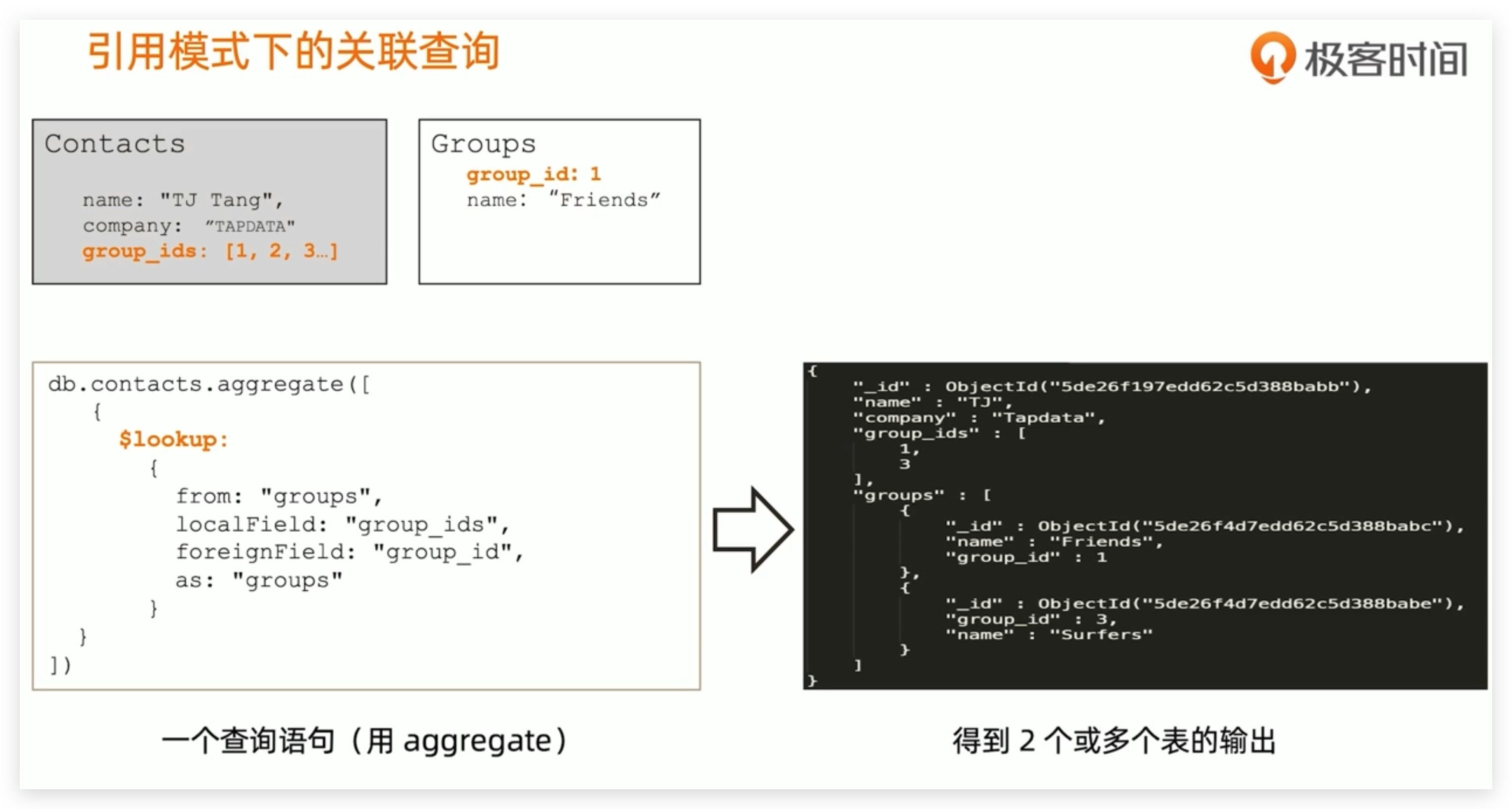 引用模式下的关联查询

极客时间

Contacts

name: "TJ Tang",
company: "TAPDATA"
group_ids: [1, 2, 3…]

Groups
group_id: 1
name: "Friends"

db.contacts.aggregate([
{
$lookup:
{
from: "groups",
localField: "group_ids",
foreignField: "group_id",
as: "groups"
}
}
])

{
"_id" : ObjectId("5de26f197edd62c5d388babb"),
"name" : "TJ",
"company" : "Tapdata",
"group_ids" : [
1,
3
],
"groups" : [
{
"_id" : ObjectId("5de26f4d7edd62c5d388babc"),
"name" : "Friends",
"group_id" : 1
},
{
"_id" : ObjectId("5de26f4d7edd62c5d388babe"),
"group_id" : 3,
"name" : "Surfers"
}
]
}

一个查询语句（用 aggregate）

得到 2 个或多个表的输出